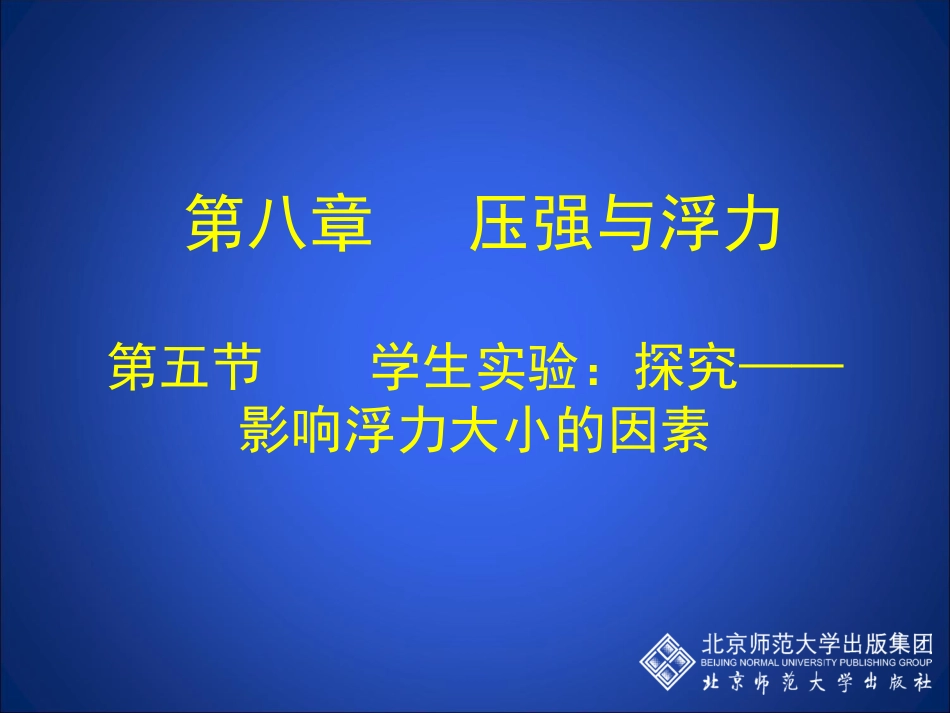 第八章　压强与浮力

第五节　学生实验：探究——影响浮力大小的因素

北京师范大学出版集团
BEIJING NORMAL UNIVERSITY PUBLISHING GROUP
北京师范大学出版社